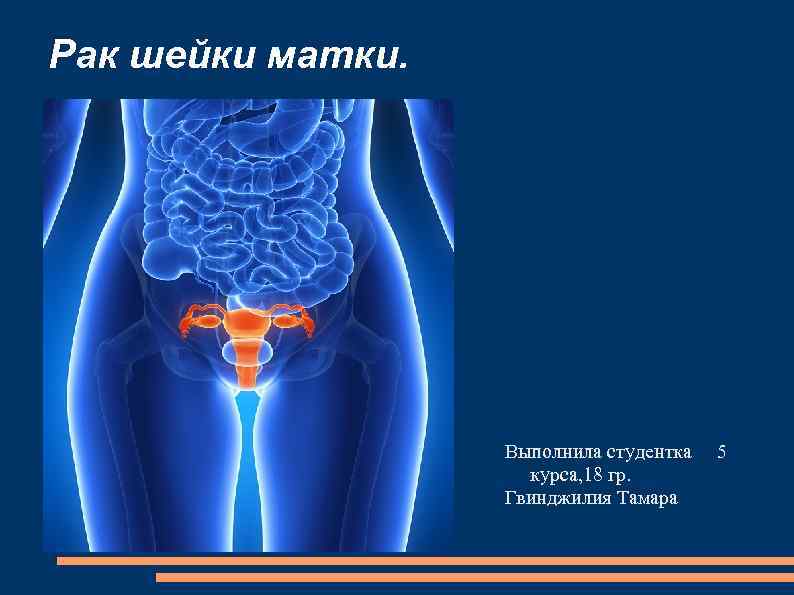 Рак шейки матки.

Выполнила студентка 5 курса,18 гр.
Гвинджилия Тамара